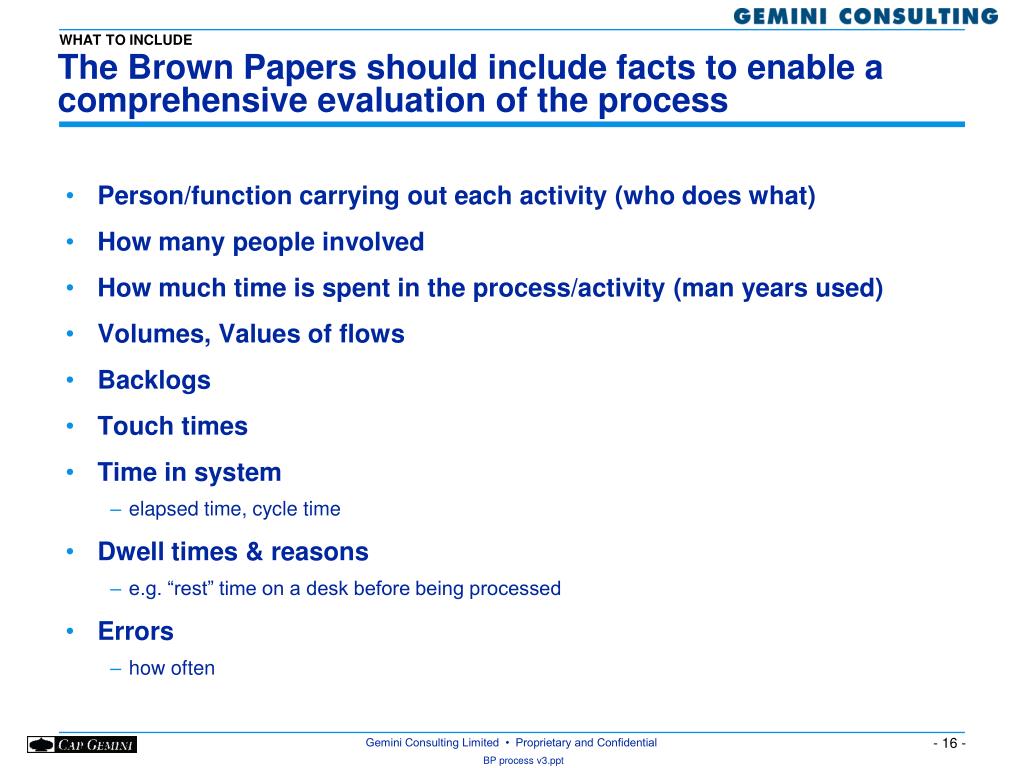 GEMINI CONSULTING

WHAT TO INCLUDE

The Brown Papers should include facts to enable a comprehensive evaluation of the process

• Person/function carrying out each activity (who does what)
• How many people involved
• How much time is spent in the process/activity (man years used)
• Volumes, Values of flows
• Backlogs
• Touch times
• Time in system
– elapsed time, cycle time
• Dwell times & reasons
– e.g. “rest” time on a desk before being processed
• Errors
– how often

CAP GEMINI

Gemini Consulting Limited • Proprietary and Confidential

- 16 -

BP process v3.ppt